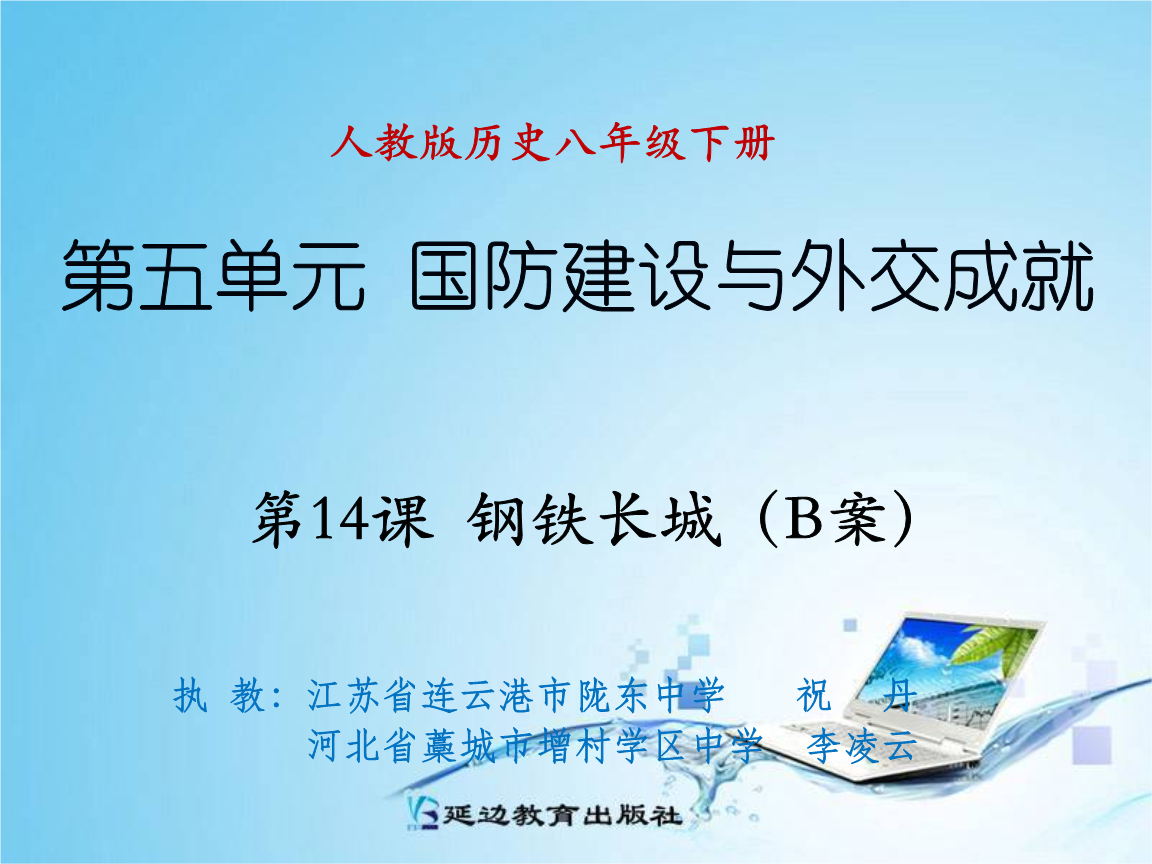 人教版历史八年级下册

第五单元 国防建设与外交成就

第14课 钢铁长城（B案）

执 教：江苏省连云港市陇东中学 祝 丹
河北省藁城市增村学区中学 李凌云

延边教育出版社